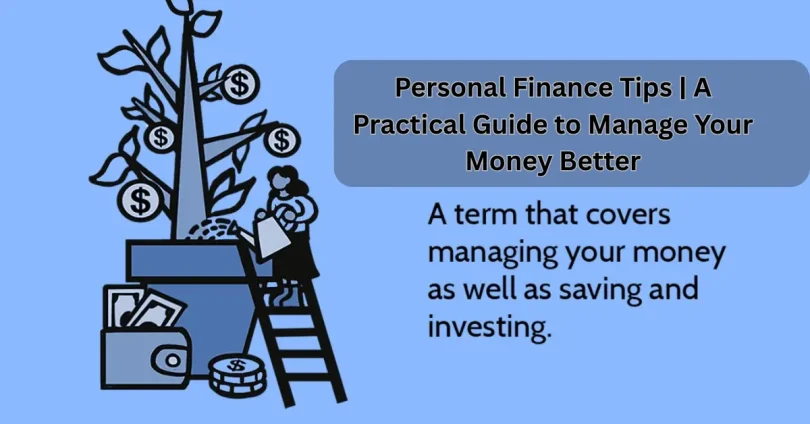 Personal Finance Tips | A Practical Guide to Manage Your Money Better

A term that covers managing your money as well as saving and investing.

$
$
$
$
$